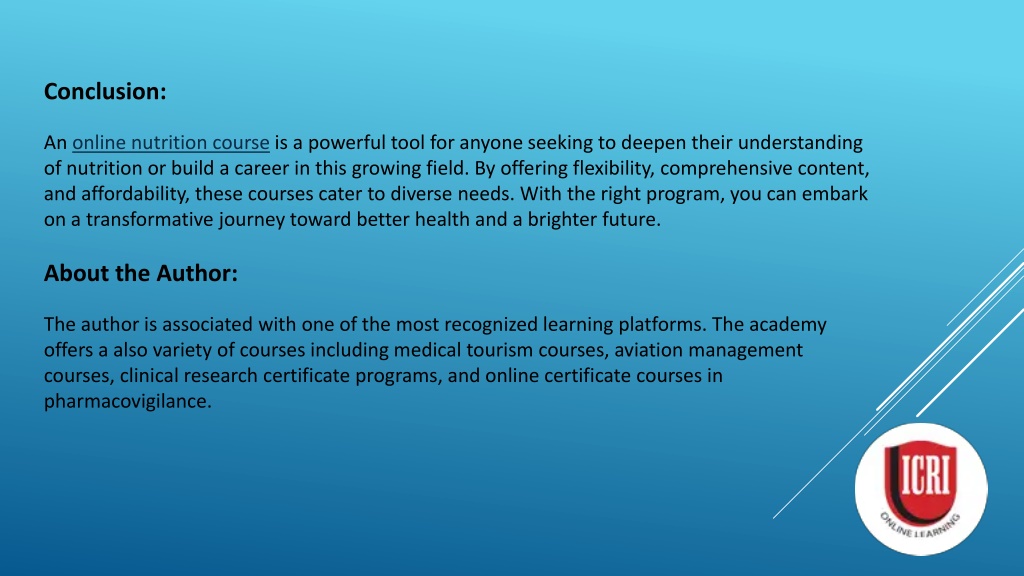 Conclusion:

An online nutrition course is a powerful tool for anyone seeking to deepen their understanding of nutrition or build a career in this growing field. By offering flexibility, comprehensive content, and affordability, these courses cater to diverse needs. With the right program, you can embark on a transformative journey toward better health and a brighter future.

About the Author:

The author is associated with one of the most recognized learning platforms. The academy offers a also variety of courses including medical tourism courses, aviation management courses, clinical research certificate programs, and online certificate courses in pharmacovigilance.

ICRI
ONLINE LEARNING